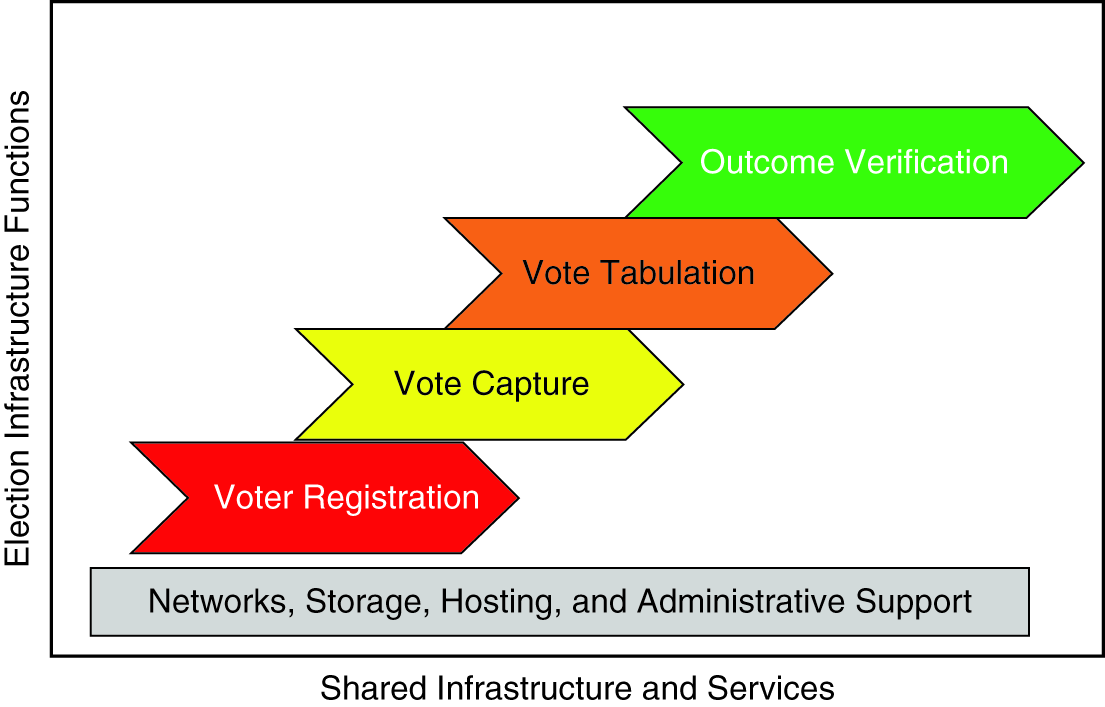 Election Infrastructure Functions

Outcome Verification

Vote Tabulation

Vote Capture

Voter Registration

Networks, Storage, Hosting, and Administrative Support

Shared Infrastructure and Services